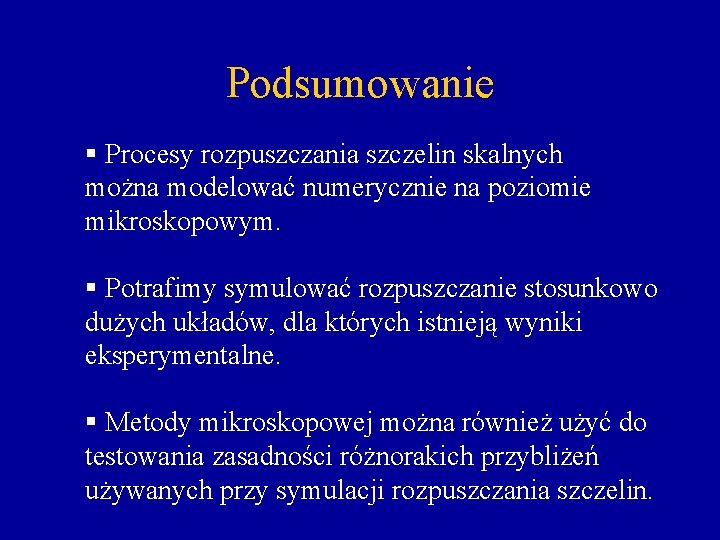 Podsumowanie

▪ Procesy rozpuszczania szczelin skalnych można modelować numerycznie na poziomie mikroskopowym.

▪ Potrafimy symulować rozpuszczanie stosunkowo dużych układów, dla których istnieją wyniki eksperymentalne.

▪ Metody mikroskopowej można również użyć do testowania zasadności różnorakich przybliżeń używanych przy symulacji rozpuszczania szczelin.